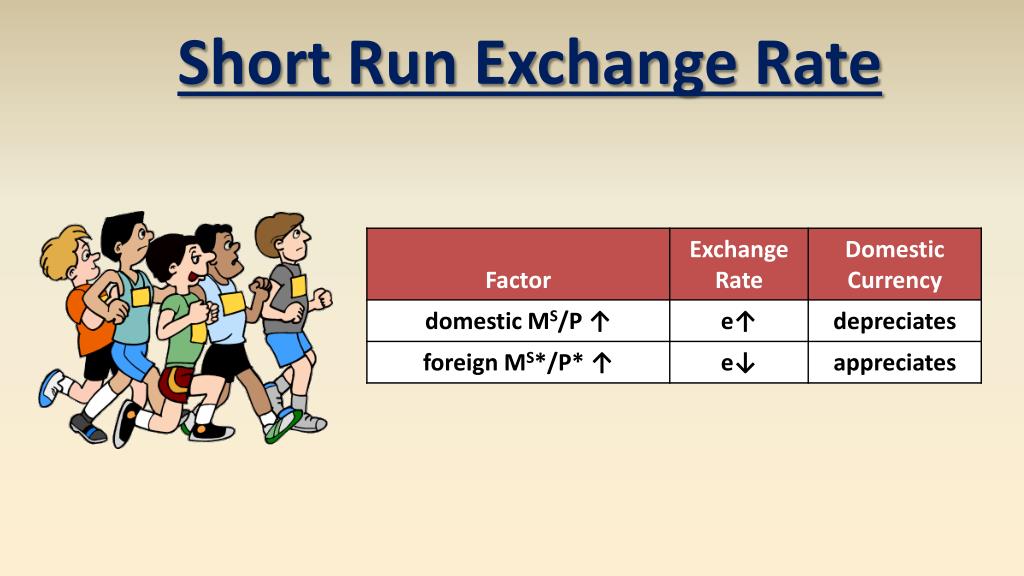 Short Run Exchange Rate

| Factor | Exchange Rate | Domestic Currency |
|---|---|---|
| domestic $M^S/P$ ↑ | e↑ | depreciates |
| foreign $M^{S*}/P^*$ ↑ | e↓ | appreciates |